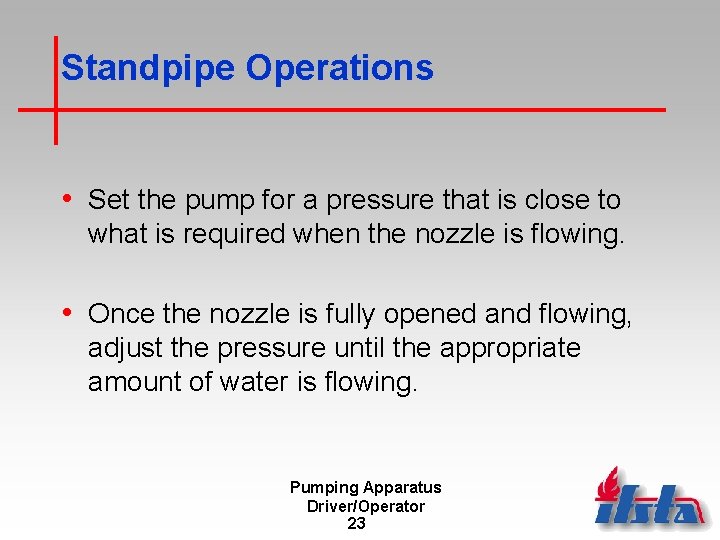 Standpipe Operations

• Set the pump for a pressure that is close to what is required when the nozzle is flowing.

• Once the nozzle is fully opened and flowing, adjust the pressure until the appropriate amount of water is flowing.

Pumping Apparatus
Driver/Operator
23

ifsta